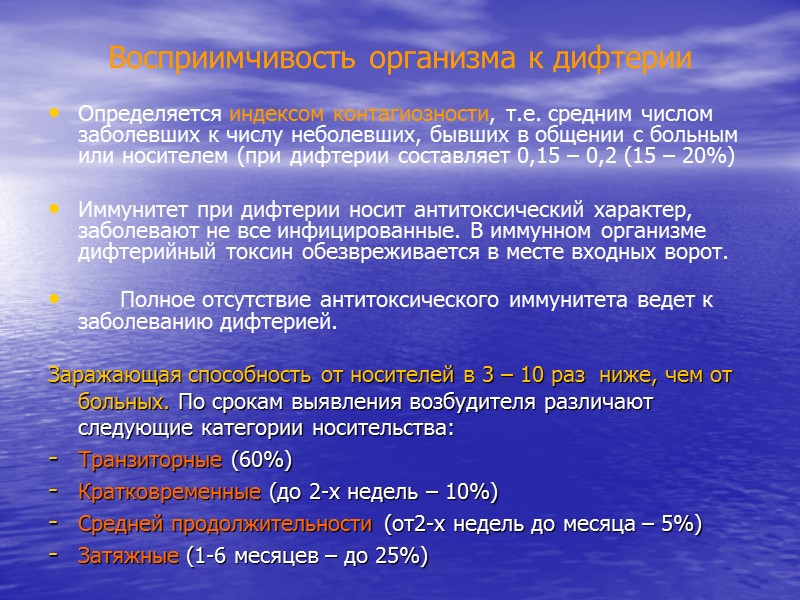 Восприимчивость организма к дифтерии

• Определяется индексом контагиозности, т.е. средним числом заболевших к числу неболевших, бывших в общении с больным или носителем (при дифтерии составляет 0,15 – 0,2 (15 – 20%)

• Иммунитет при дифтерии носит антитоксический характер, заболевают не все инфицированные. В иммунном организме дифтерийный токсин обезвреживается в месте входных ворот.

• Полное отсутствие антитоксического иммунитета ведет к заболеванию дифтерией.

Заражающая способность от носителей в 3 – 10 раз ниже, чем от больных. По срокам выявления возбудителя различают следующие категории носительства:

- Транзиторные (60%)
- Кратковременные (до 2-х недель – 10%)
- Средней продолжительности (от2-х недель до месяца – 5%)
- Затяжные (1-6 месяцев – до 25%)